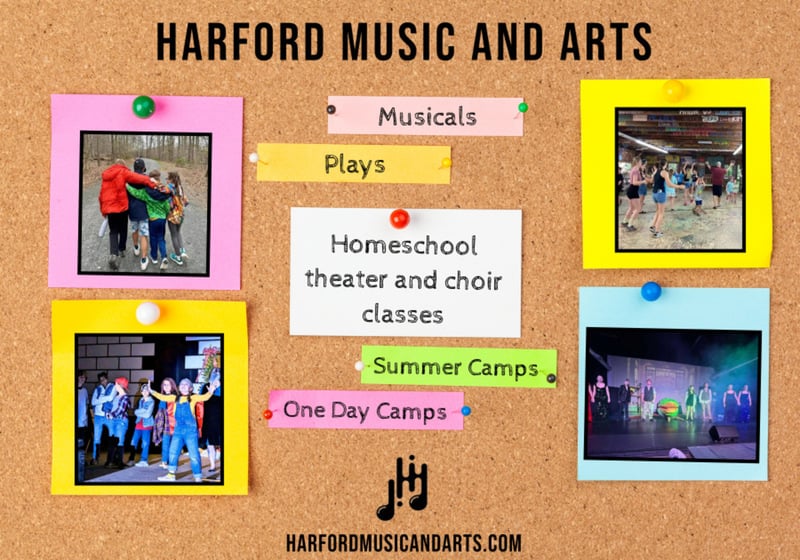 HARFORD MUSIC AND ARTS

Musicals

Plays

Homeschool theater and choir classes

Summer Camps

One Day Camps

HARFORDMUSICANDARTS.COM